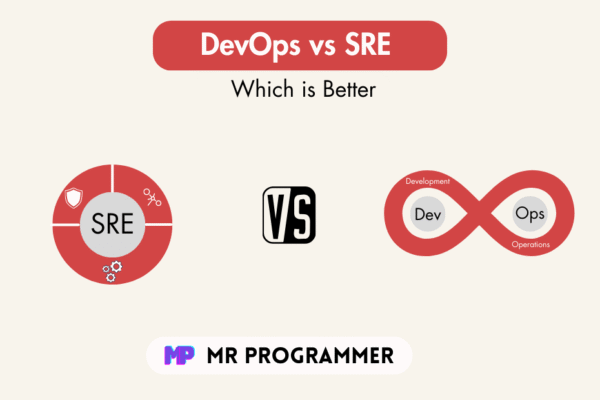 DevOps vs SRE

Which is Better

SRE

VS

Development
Dev
Ops
Operations

MP MR PROGRAMMER